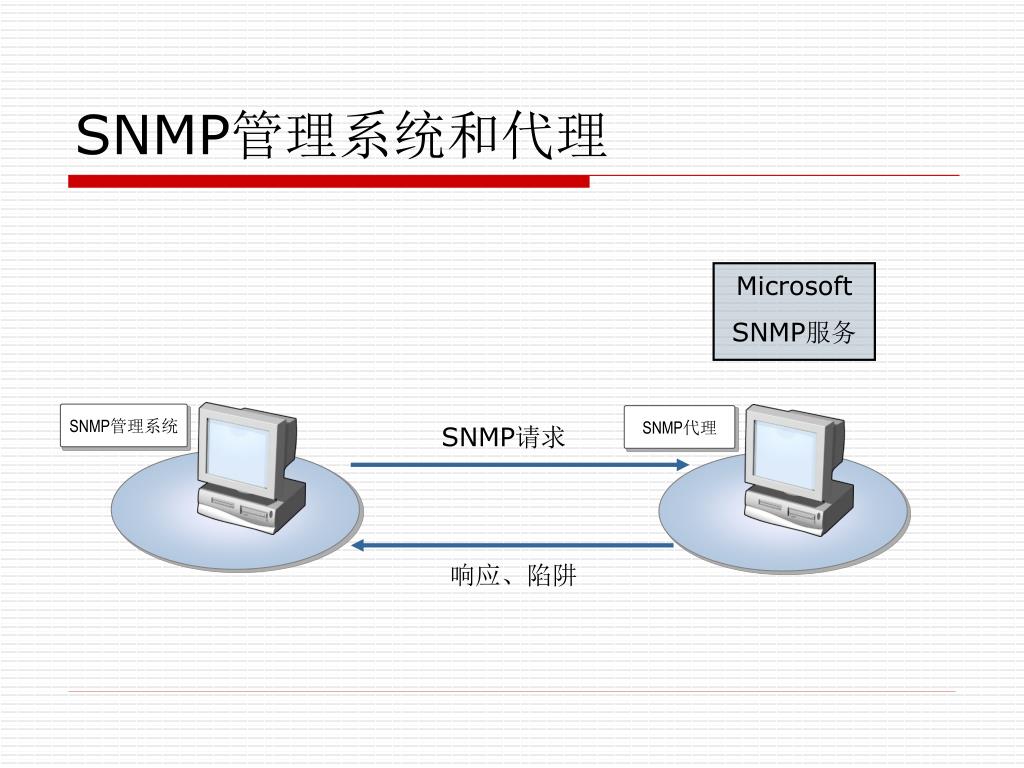 SNMP管理系统和代理

Microsoft SNMP服务

SNMP管理系统

SNMP请求

SNMP代理

响应、陷阱